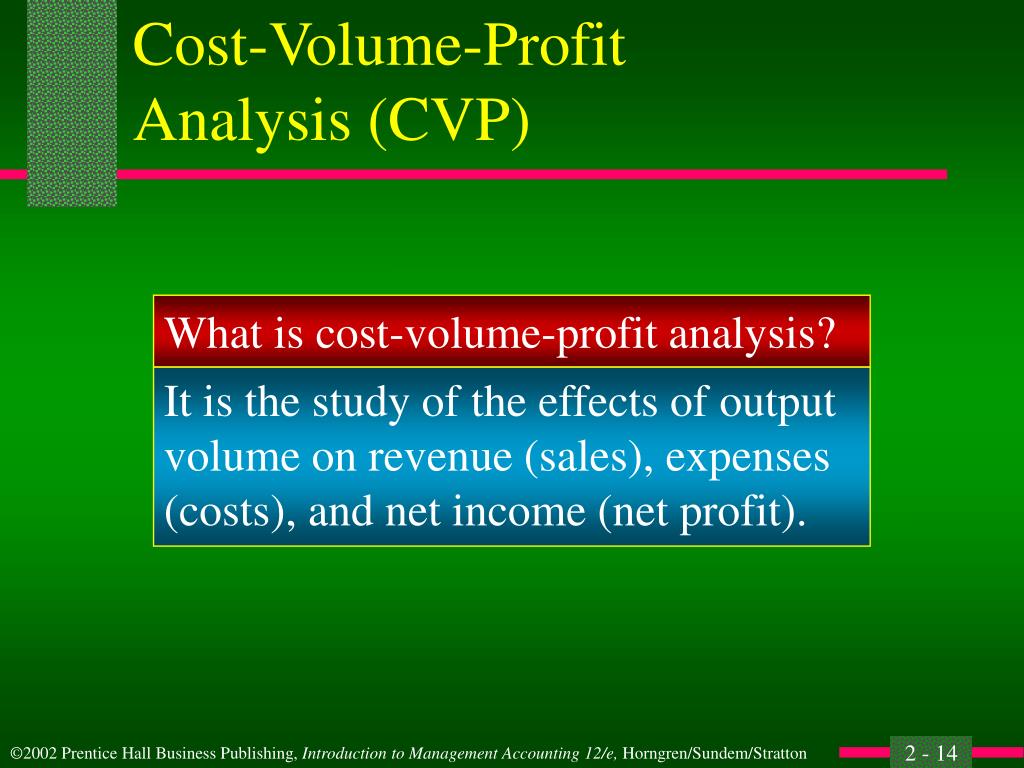 Cost-Volume-Profit Analysis (CVP)

What is cost-volume-profit analysis?

It is the study of the effects of output volume on revenue (sales), expenses (costs), and net income (net profit).

©2002 Prentice Hall Business Publishing, Introduction to Management Accounting 12/e, Horngren/Sundem/Stratton

2 - 14